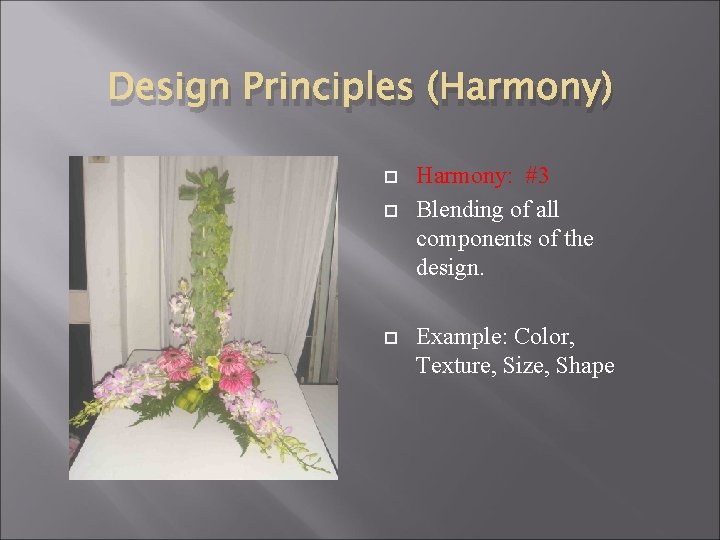 Design Principles (Harmony)

Harmony: #3

Blending of all components of the design.

Example: Color, Texture, Size, Shape